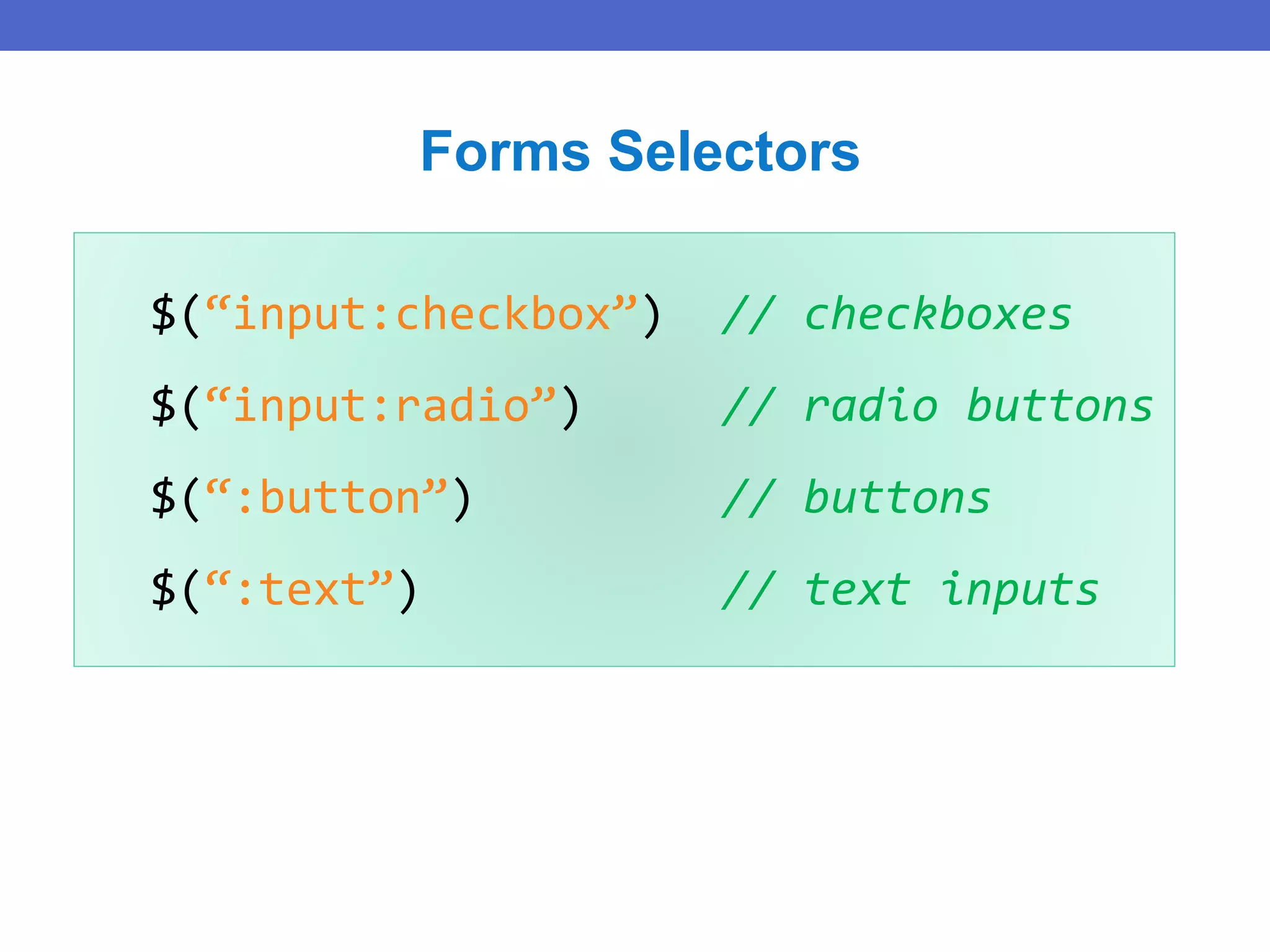 Forms Selectors

$(“input:checkbox”) // checkboxes
$(“input:radio”) // radio buttons
$(“:button”) // buttons
$(“:text”) // text inputs